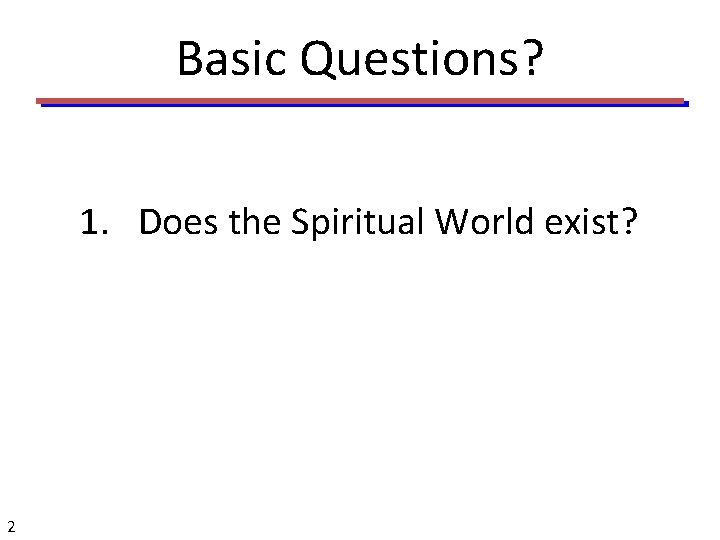 Basic Questions?

1. Does the Spiritual World exist?

2